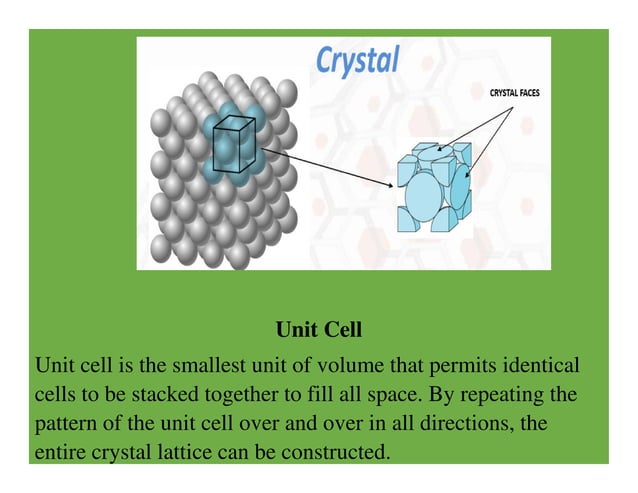 Crystal

CRYSTAL FACES

Unit Cell

Unit cell is the smallest unit of volume that permits identical cells to be stacked together to fill all space. By repeating the pattern of the unit cell over and over in all directions, the entire crystal lattice can be constructed.